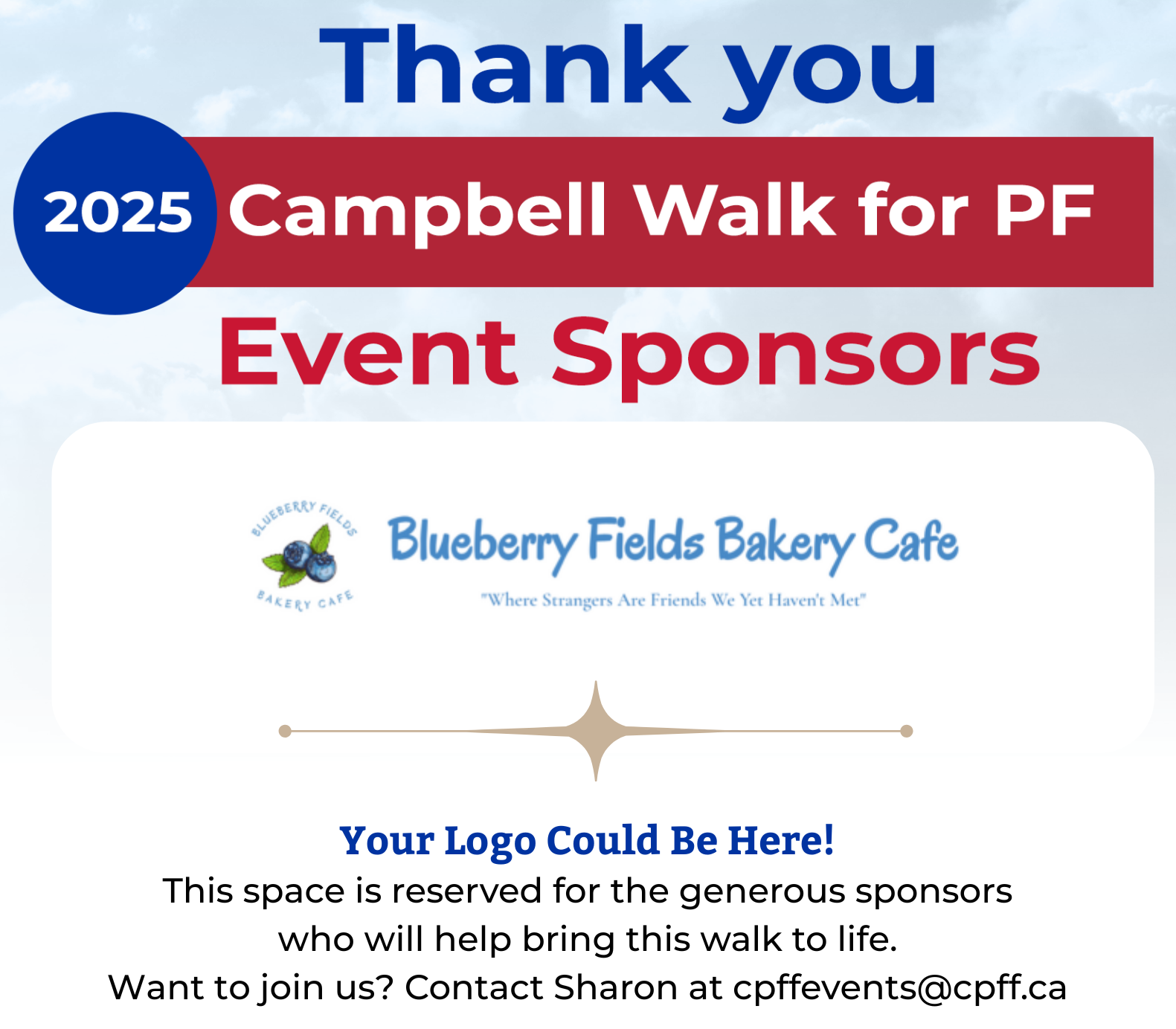 Thank you

2025 Campbell Walk for PF

Event Sponsors

BLUEBERRY FIELDS BAKERY CAFE

Blueberry Fields Bakery Cafe

"Where Strangers Are Friends We Yet Haven't Met"

Your Logo Could Be Here!
This space is reserved for the generous sponsors who will help bring this walk to life.
Want to join us? Contact Sharon at cpffevents@cpff.ca